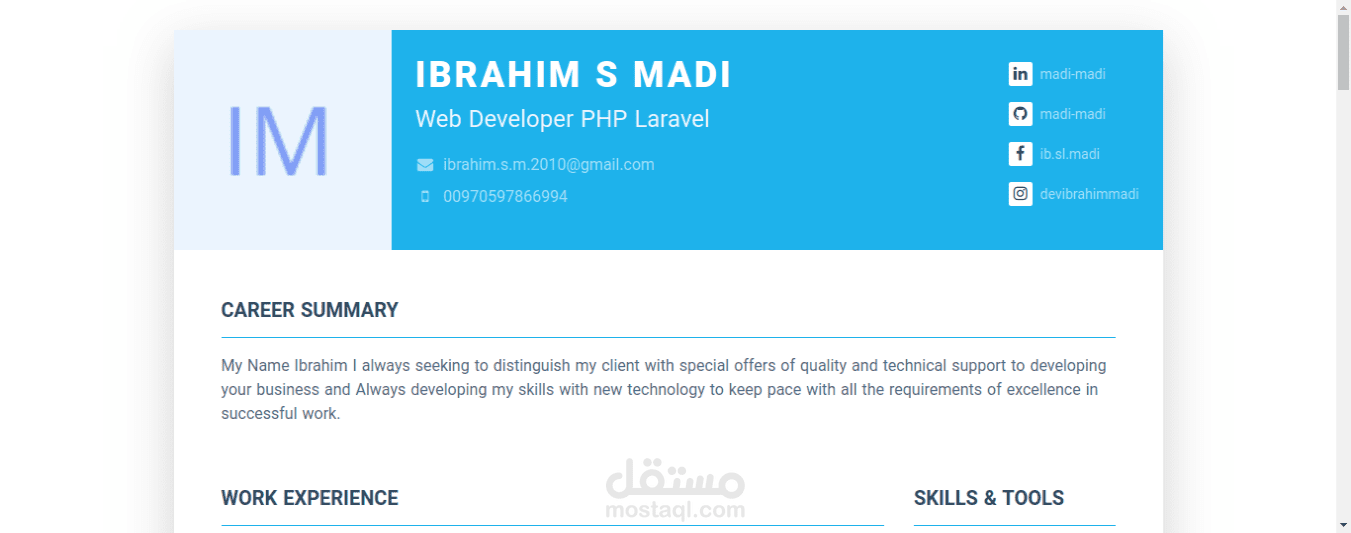 IM

IBRAHIM S MADI

Web Developer PHP Laravel

ibrahim.s.m.2010@gmail.com

00970597866994

madi-madi

madi-madi

ib.sl.madi

devibrahimmadi

CAREER SUMMARY

My Name Ibrahim I always seeking to distinguish my client with special offers of quality and technical support to developing your business and Always developing my skills with new technology to keep pace with all the requirements of excellence in successful work.

WORK EXPERIENCE

مستقل
mostaql.com

SKILLS & TOOLS